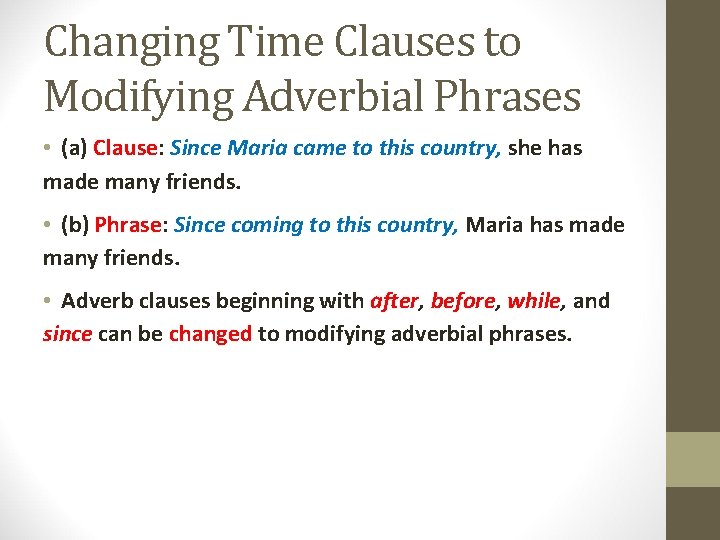 Changing Time Clauses to Modifying Adverbial Phrases

• (a) Clause: Since Maria came to this country, she has made many friends.

• (b) Phrase: Since coming to this country, Maria has made many friends.

• Adverb clauses beginning with after, before, while, and since can be changed to modifying adverbial phrases.